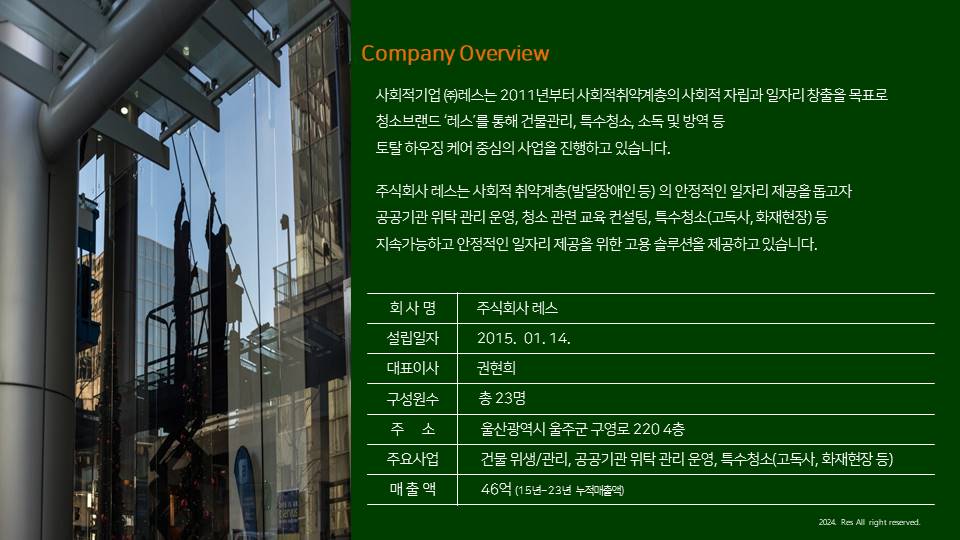 Company Overview

사회적기업 ㈜레스는 2011년부터 사회적취약계층의 사회적 자립과 일자리 창출을 목표로 청소브랜드 '레스'를 통해 건물관리, 특수청소, 소독 및 방역 등 토탈 하우징 케어 중심의 사업을 진행하고 있습니다.

주식회사 레스는 사회적 취약계층(발달장애인 등) 의 안정적인 일자리 제공을 돕고자 공공기관 위탁 관리 운영, 청소 관련 교육 컨설팅, 특수청소(고독사, 화재현장) 등 지속가능하고 안정적인 일자리 제공을 위한 고용 솔루션을 제공하고 있습니다.

| 회 사 명 | 주식회사 레스 |
|---|---|
| 설립일자 | 2015. 01. 14. |
| 대표이사 | 권현희 |
| 구성원수 | 총 23명 |
| 주 소 | 울산광역시 울주군 구영로 220 4층 |
| 주요사업 | 건물 위생/관리, 공공기관 위탁 관리 운영, 특수청소(고독사, 화재현장 등) |
| 매 출 액 | 46억 (15년~23년 누적매출액) |

2024. Res All right reserved.